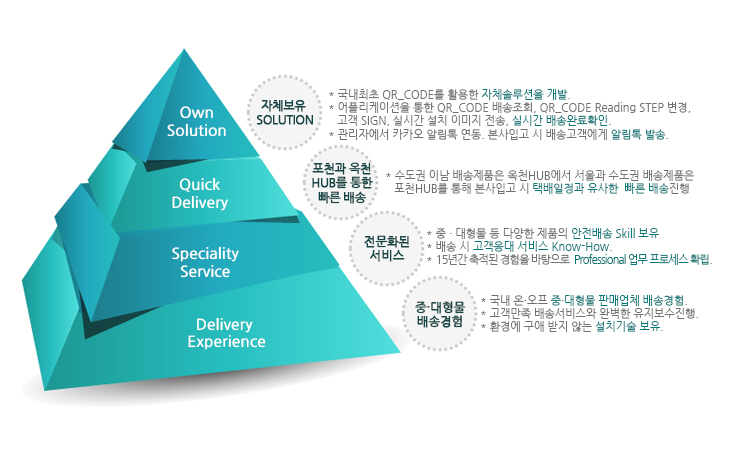 Own Solution

Quick Delivery

Speciality Service

Delivery Experience

자체보유 SOLUTION

* 국내최초 QR_CODE를 활용한 자체솔루션을 개발.
* 어플리케이션을 통한 QR_CODE 배송조회, QR_CODE Reading STEP 변경, 고객 SIGN, 실시간 설치 이미지 전송, 실시간 배송완료확인.
* 관리자에서 카카오 알림톡 연동. 본사입고 시 배송고객에게 알림톡 발송.

포천과 옥천 HUB를 통한 빠른 배송

* 수도권 이남 배송제품은 옥천HUB에서 서울과 수도권 배송제품은 포천HUB를 통해 본사입고 시 택배일정과 유사한 빠른 배송진행

전문화된 서비스

* 중 · 대형물 등 다양한 제품의 안전배송 Skill 보유
* 배송 시 고객응대 서비스 Know-How.
* 15년간 축적된 경험을 바탕으로 Professional 업무 프로세스 확립.

중·대형물 배송경험

* 국내 온·오프 중·대형물 판매업체 배송경험.
* 고객만족 배송서비스와 완벽한 유지보수진행.
* 환경에 구애 받지 않는 설치기술 보유.